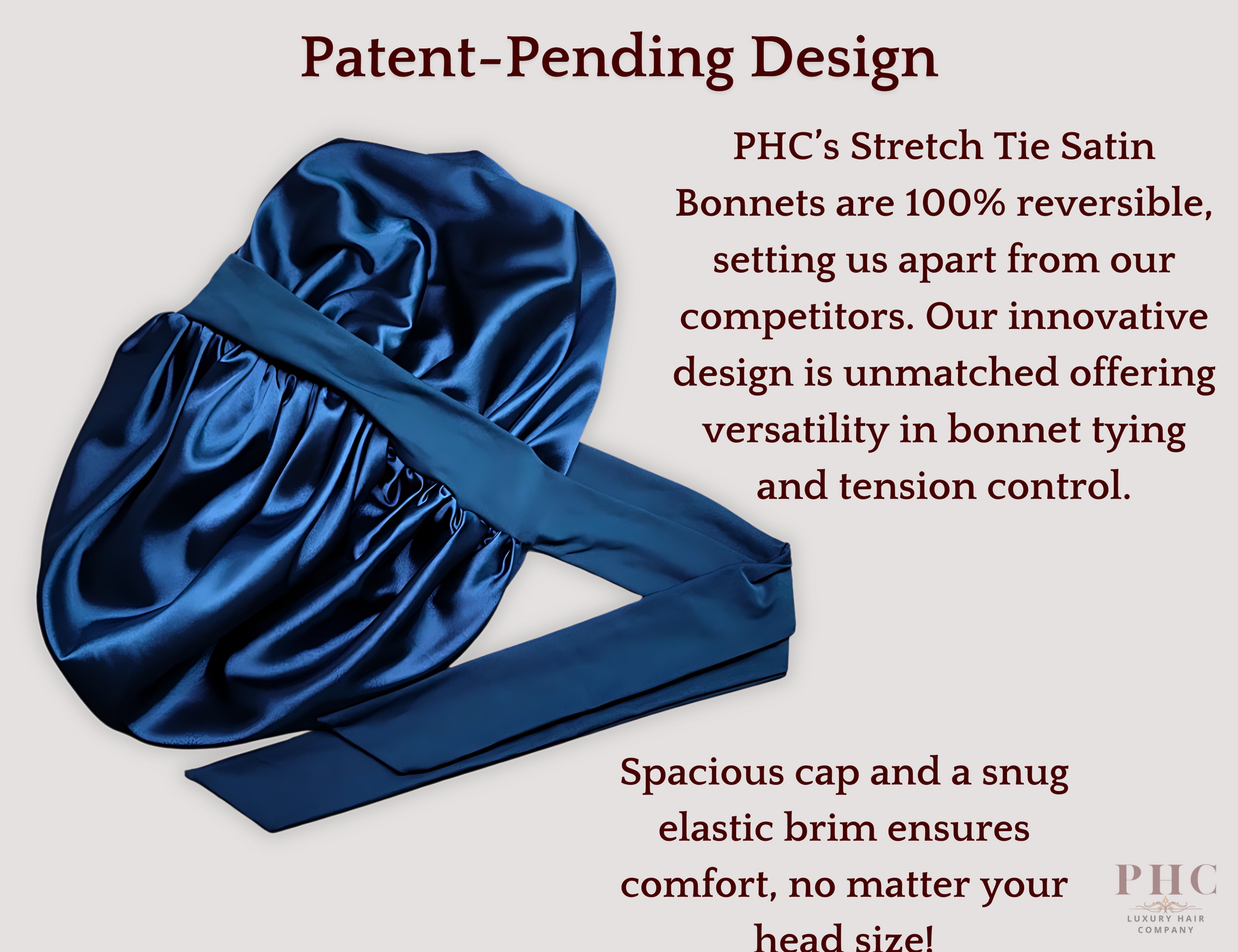 Patent-Pending Design

PHC's Stretch Tie Satin Bonnets are 100% reversible, setting us apart from our competitors. Our innovative design is unmatched offering versatility in bonnet tying and tension control.

Spacious cap and a snug elastic brim ensures comfort, no matter your head size!

PHC
LUXURY HAIR COMPANY